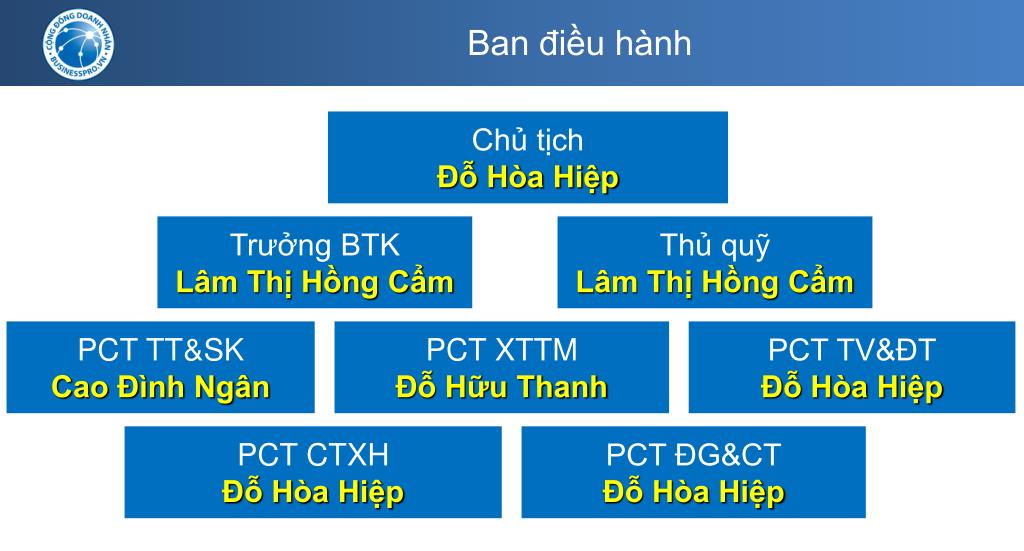 CỘNG ĐỒNG DOANH NHÂN
BUSINESSPRO.VN

Ban điều hành

Chủ tịch
Đỗ Hòa Hiệp

Trưởng BTK
Lâm Thị Hồng Cẩm

Thủ quỹ
Lâm Thị Hồng Cẩm

PCT TT&SK
Cao Đình Ngân

PCT XTTM
Đỗ Hữu Thanh

PCT TV&ĐT
Đỗ Hòa Hiệp

PCT CTXH
Đỗ Hòa Hiệp

PCT ĐG&CT
Đỗ Hòa Hiệp